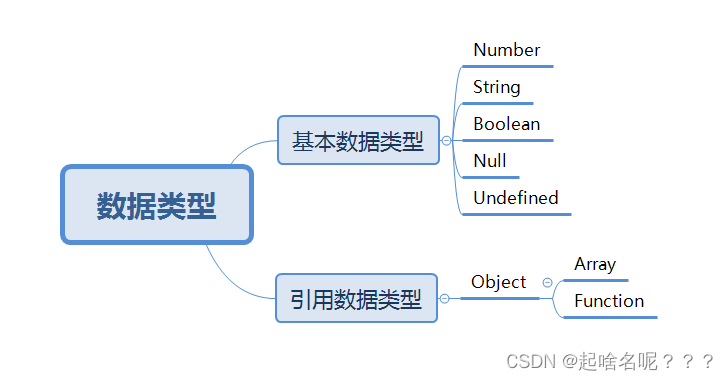 数据类型

基本数据类型

Number

String

Boolean

Null

Undefined

引用数据类型

Object

Array

Function

CSDN @起啥名呢？？？